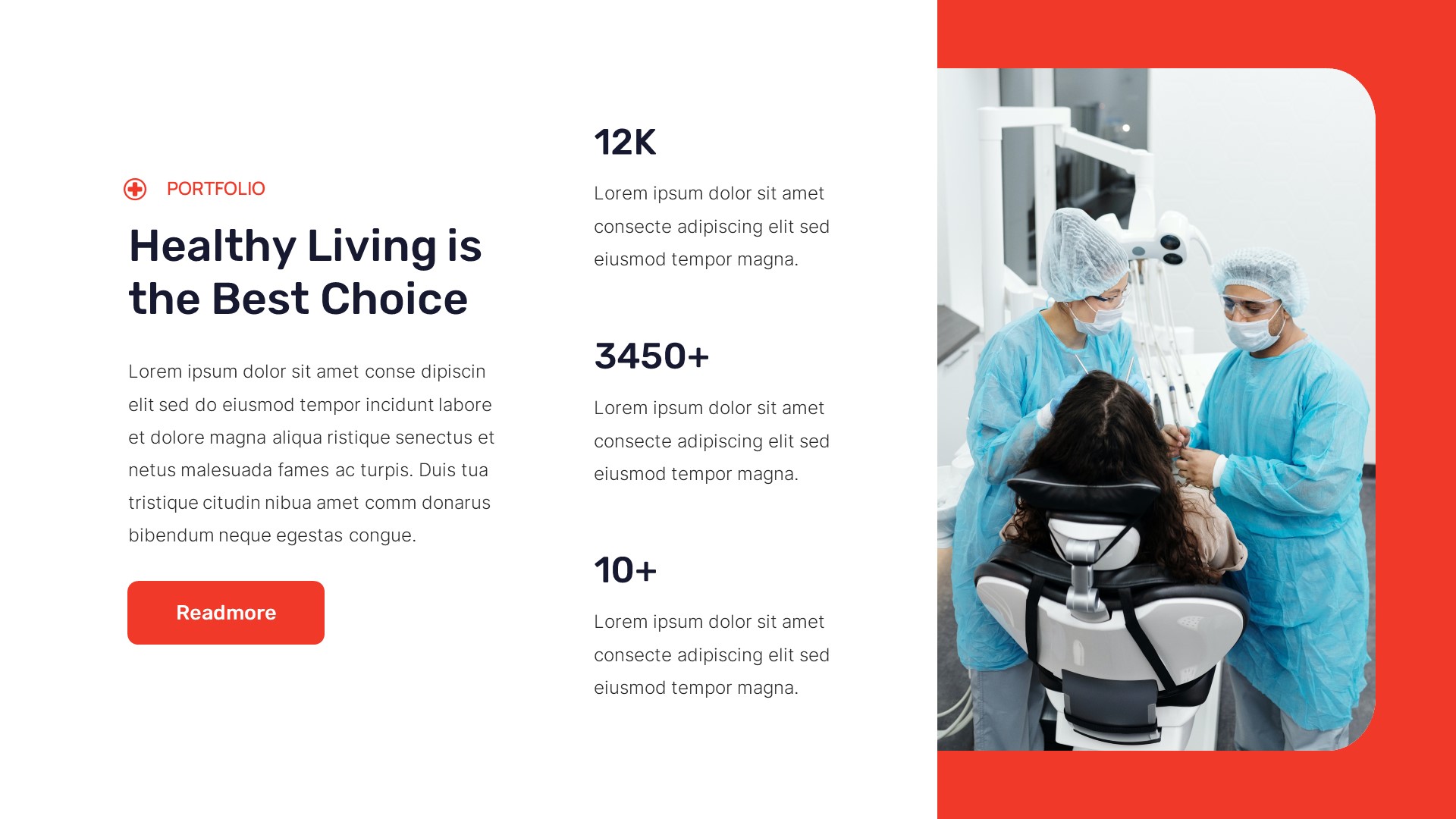 PORTFOLIO

Healthy Living is the Best Choice

Lorem ipsum dolor sit amet conse dipiscin elit sed do eiusmod tempor incidunt labore et dolore magna aliqua ristique senectus et netus malesuada fames ac turpis. Duis tua tristique citudin nibua amet comm donarus bibendum neque egestas congue.

Readmore

12K

Lorem ipsum dolor sit amet consecte adipiscing elit sed eiusmod tempor magna.

3450+

Lorem ipsum dolor sit amet consecte adipiscing elit sed eiusmod tempor magna.

10+

Lorem ipsum dolor sit amet consecte adipiscing elit sed eiusmod tempor magna.